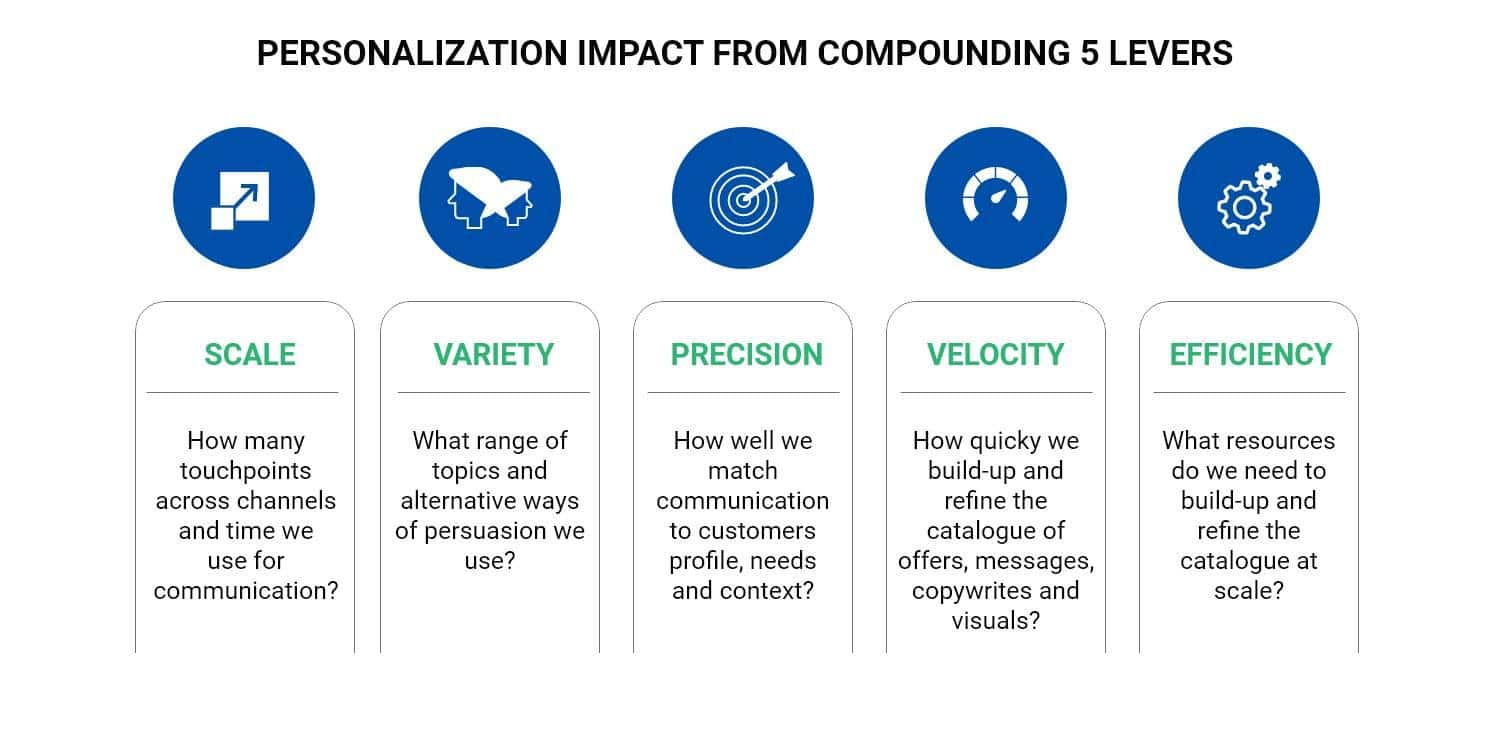 PERSONALIZATION IMPACT FROM COMPOUNDING 5 LEVERS

SCALE

How many touchpoints across channels and time we use for communication?

VARIETY

What range of topics and alternative ways of persuasion we use?

PRECISION

How well we match communication to customers profile, needs and context?

VELOCITY

How quicky we build-up and refine the catalogue of offers, messages, copywrites and visuals?

EFFICIENCY

What resources do we need to build-up and refine the catalogue at scale?